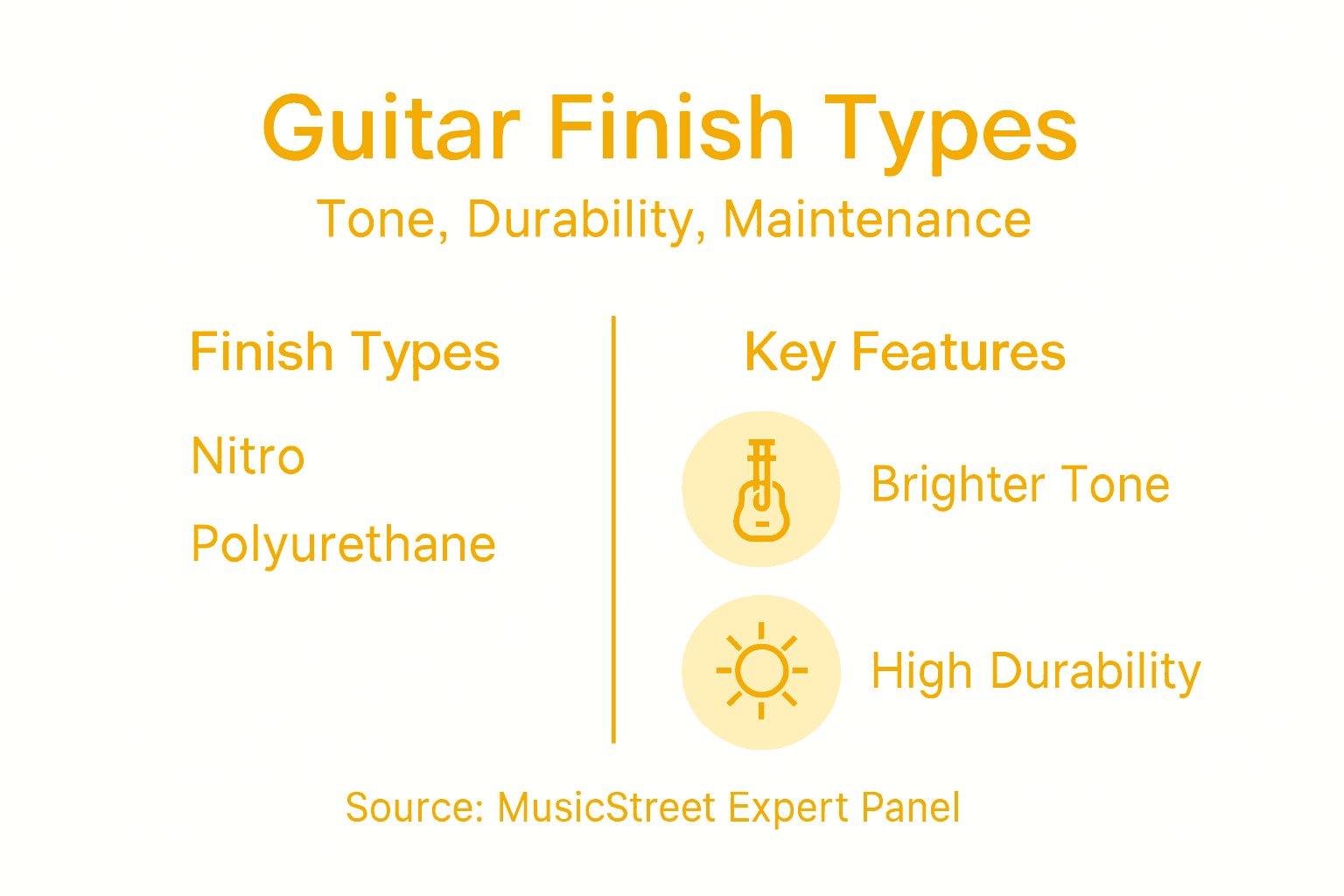 Guitar Finish Types

Tone, Durability, Maintenance

Finish Types

Nitro

Polyurethane

Key Features

Brighter Tone

High Durability

Source: MusicStreet Expert Panel